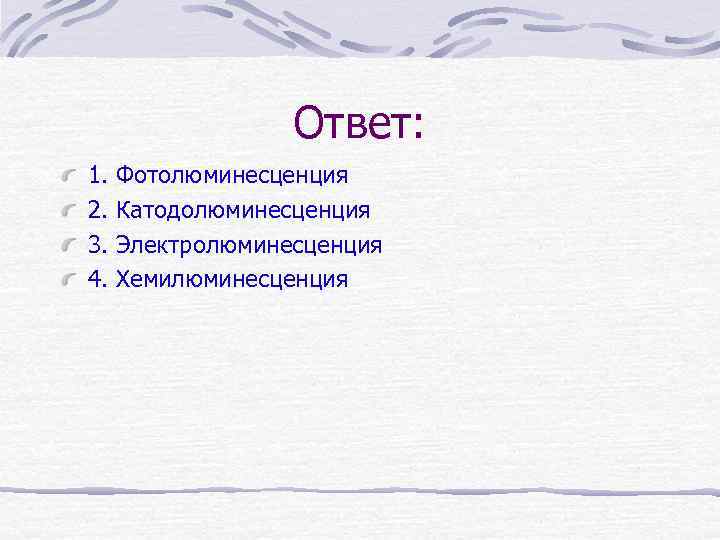 Ответ:

1. Фотолюминесценция
2. Катодолюминесценция
3. Электролюминесценция
4. Хемилюминесценция